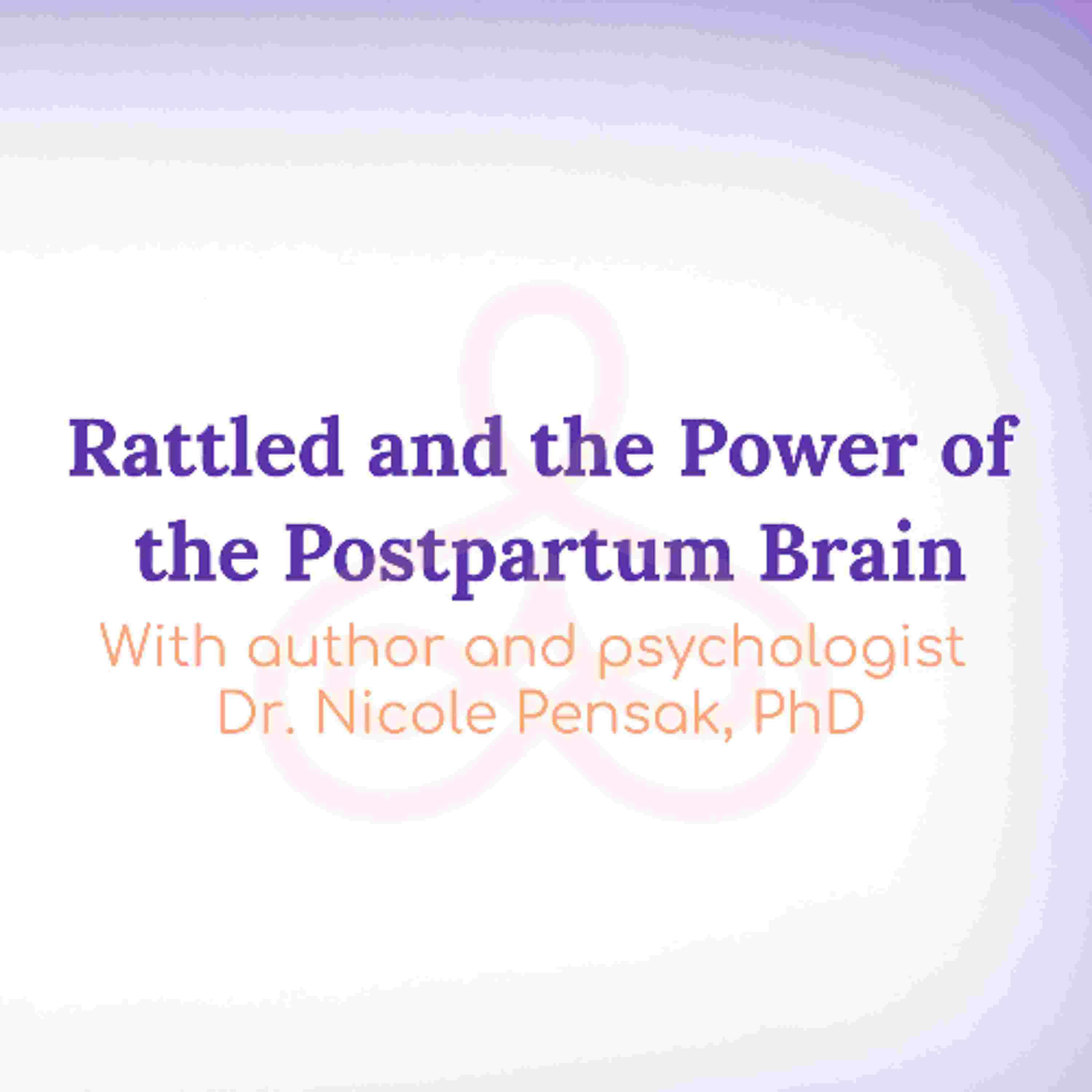 Rattled and the Power of the Postpartum Brain

With author and psychologist Dr. Nicole Pensak, PhD